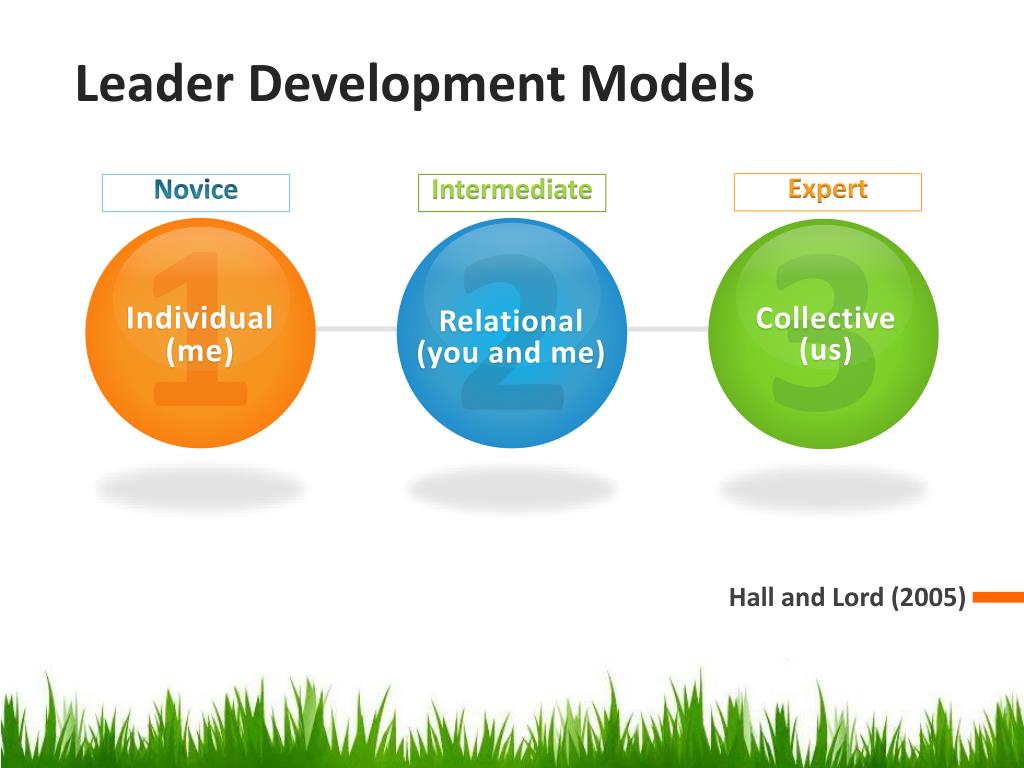 Leader Development Models

Novice

1

Individual (me)

Intermediate

2

Relational (you and me)

Expert

3

Collective (us)

Hall and Lord (2005)